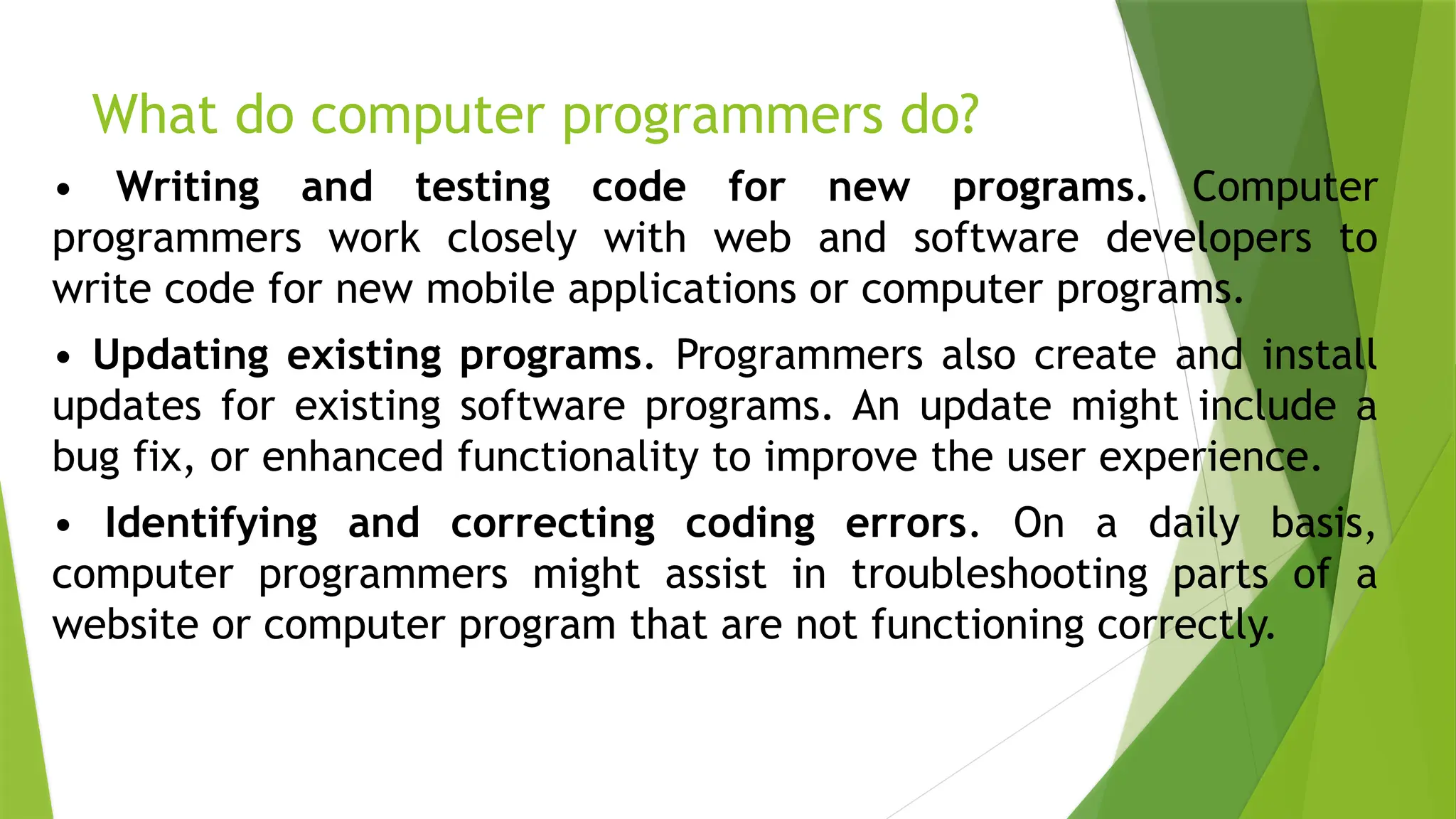 What do computer programmers do?

• Writing and testing code for new programs. Computer programmers work closely with web and software developers to write code for new mobile applications or computer programs.

• Updating existing programs. Programmers also create and install updates for existing software programs. An update might include a bug fix, or enhanced functionality to improve the user experience.

• Identifying and correcting coding errors. On a daily basis, computer programmers might assist in troubleshooting parts of a website or computer program that are not functioning correctly.